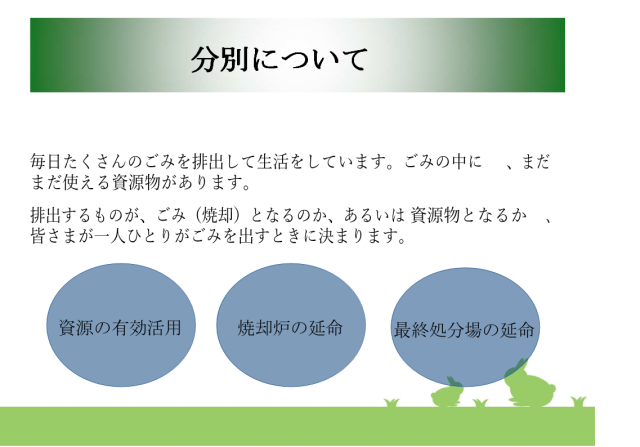 分別について

毎日たくさんのごみを排出して生活をしています。ごみの中に　、まだまだ使える資源物があります。

排出するものが、ごみ（焼却）となるのか、あるいは 資源物となるか　、皆さまが一人ひとりがごみを出すときに決まります。

資源の有効活用

焼却炉の延命

最終処分場の延命